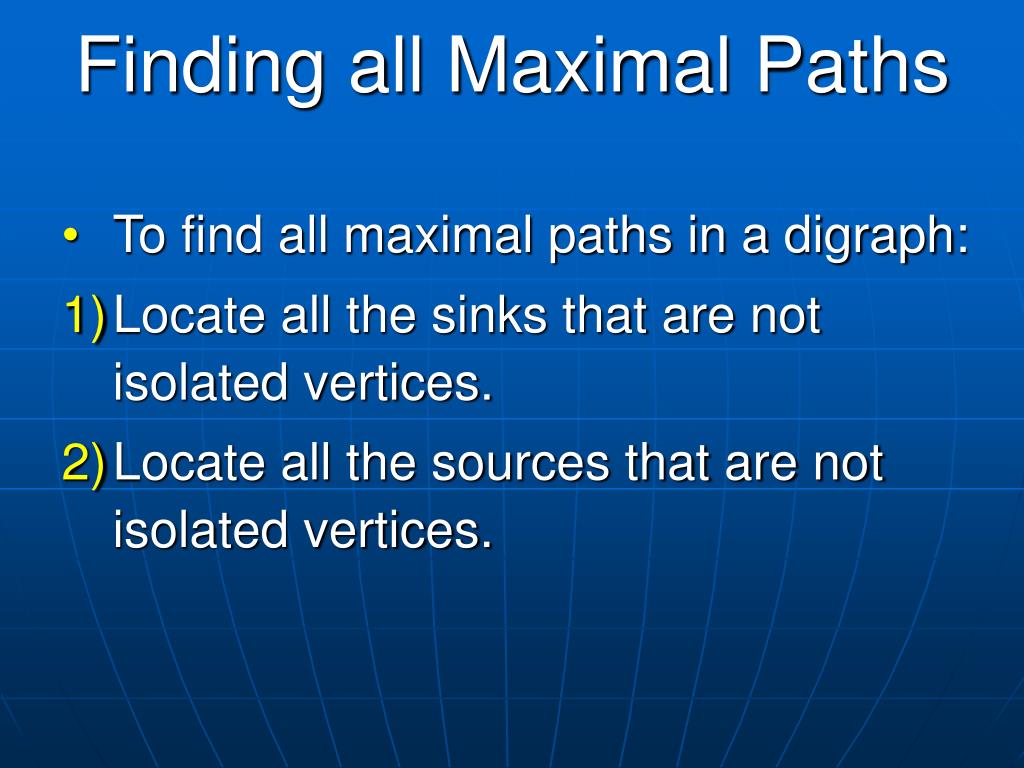 Finding all Maximal Paths

• To find all maximal paths in a digraph:

1) Locate all the sinks that are not isolated vertices.

2) Locate all the sources that are not isolated vertices.